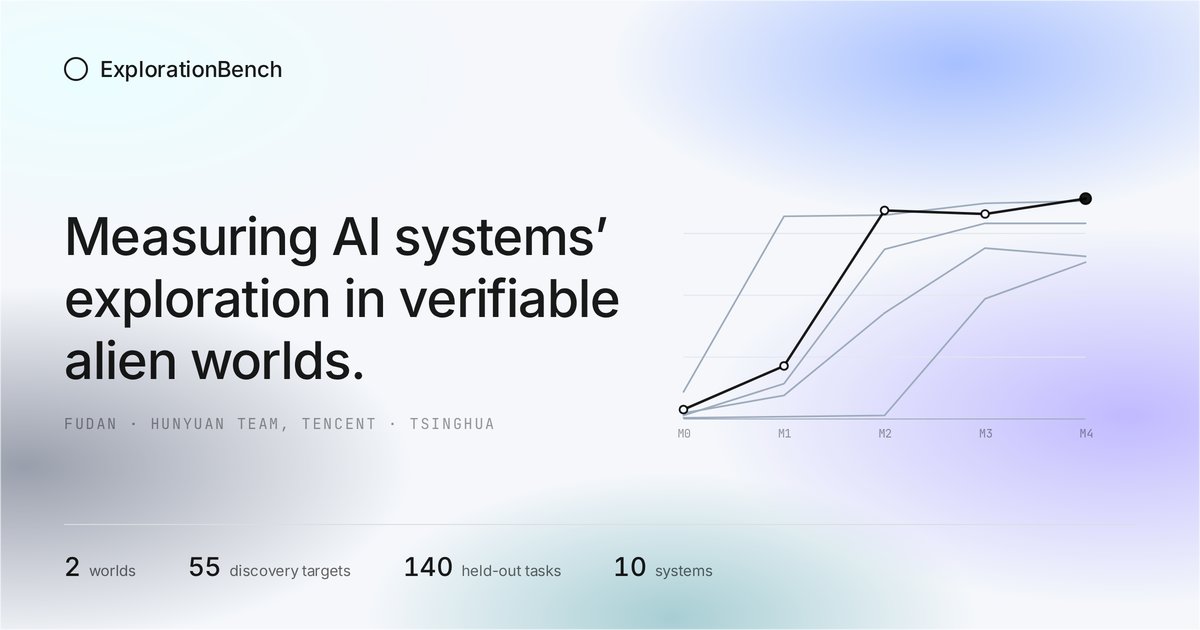 ExplorationBench

Measuring AI systems' exploration in verifiable alien worlds.

FUDAN · HUNYUAN TEAM, TENCENT · TSINGHUA

M0 M1 M2 M3 M4

2 worlds 55 discovery targets 140 held-out tasks 10 systems